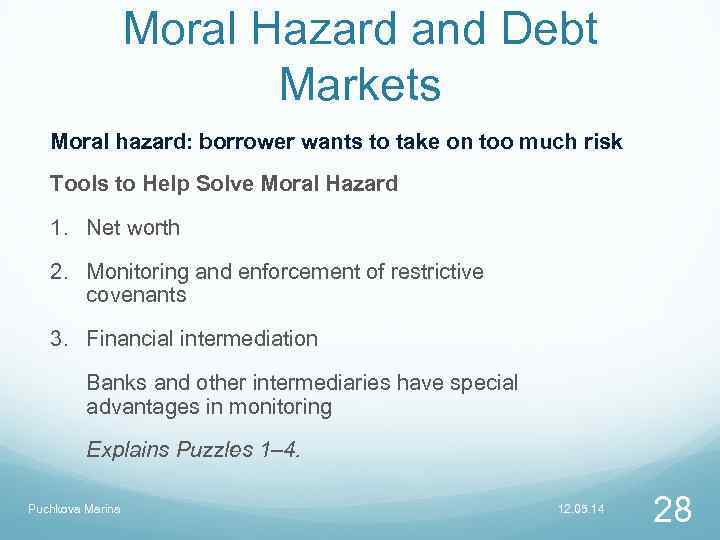 Moral Hazard and Debt Markets

Moral hazard: borrower wants to take on too much risk

Tools to Help Solve Moral Hazard

1. Net worth

2. Monitoring and enforcement of restrictive covenants

3. Financial intermediation

Banks and other intermediaries have special advantages in monitoring

Explains Puzzles 1–4.

Puchkova Marina

12.05.14

28